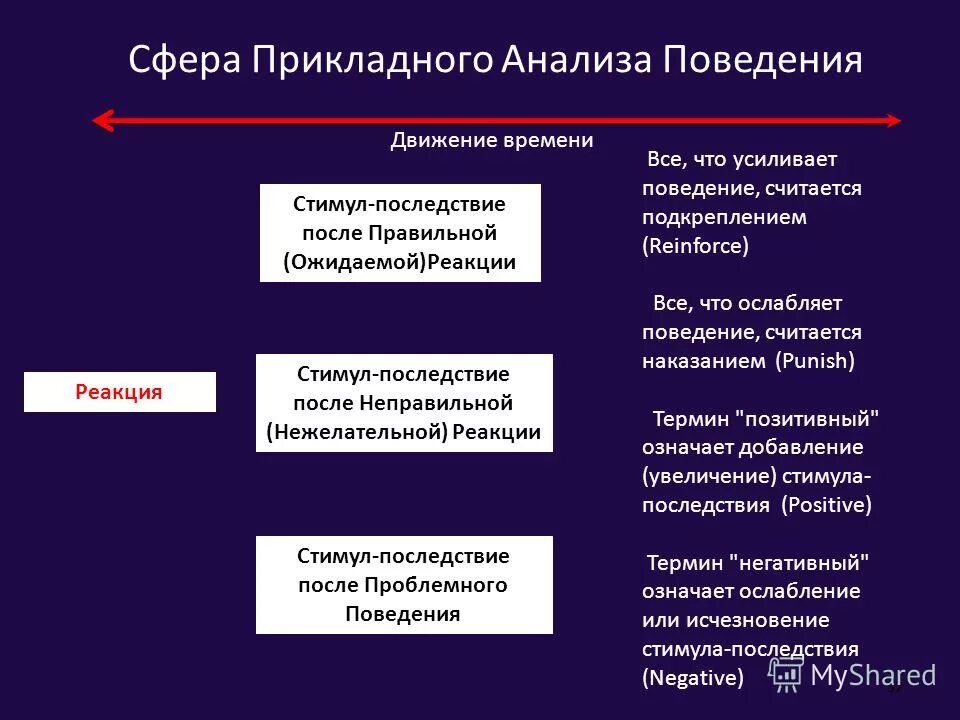 Сфера Прикладного Анализа Поведения

Движение времени

Реакция

Стимул-последствие после Правильной (Ожидаемой)Реакции

Стимул-последствие после Неправильной (Нежелательной) Реакции

Стимул-последствие после Проблемного Поведения

Все, что усиливает поведение, считается подкреплением (Reinforce)

Все, что ослабляет поведение, считается наказанием (Punish)

Термин "позитивный" означает добавление (увеличение) стимула-последствия (Positive)

Термин "негативный" означает ослабление или исчезновение стимула-последствия (Negative)

MyShared